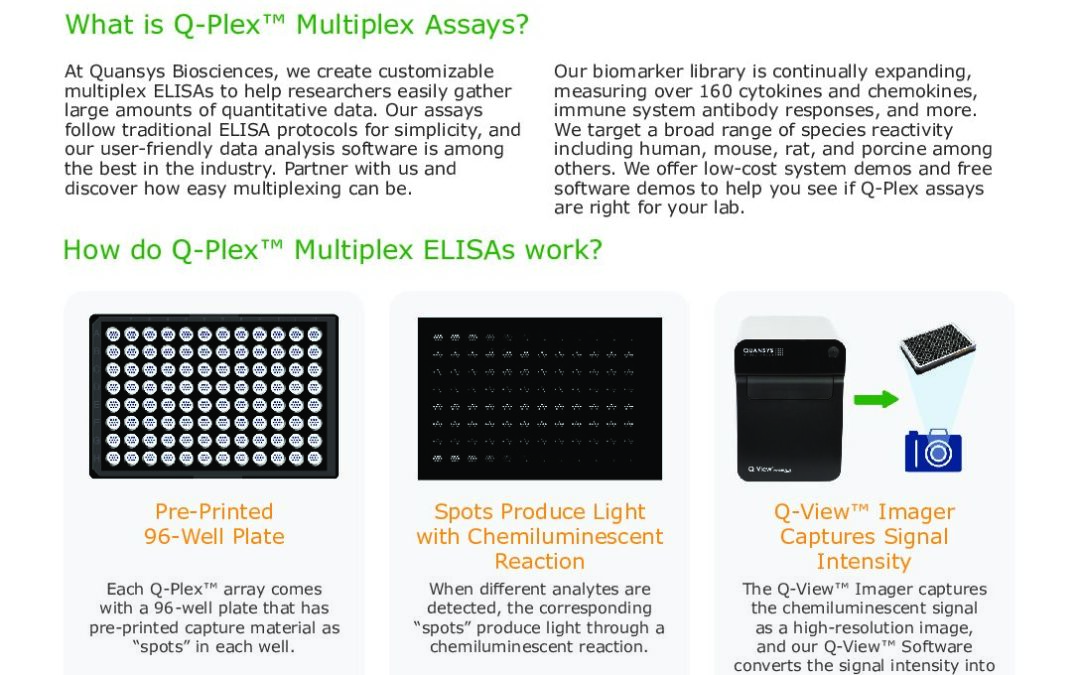 What is Q-Plex™ Multiplex Assays?

At Quansys Biosciences, we create customizable multiplex ELISAs to help researchers easily gather large amounts of quantitative data. Our assays follow traditional ELISA protocols for simplicity, and our user-friendly data analysis software is among the best in the industry. Partner with us and discover how easy multiplexing can be.

Our biomarker library is continually expanding, measuring over 160 cytokines and chemokines, immune system antibody responses, and more. We target a broad range of species reactivity including human, mouse, rat, and porcine among others. We offer low-cost system demos and free software demos to help you see if Q-Plex assays are right for your lab.

How do Q-Plex™ Multiplex ELISAs work?

QUANSYS

Q-View

Pre-Printed 96-Well Plate

Each Q-Plex™ array comes with a 96-well plate that has pre-printed capture material as "spots" in each well.

Spots Produce Light with Chemiluminescent Reaction

When different analytes are detected, the corresponding "spots" produce light through a chemiluminescent reaction.

Q-View™ Imager Captures Signal Intensity

The Q-View™ Imager captures the chemiluminescent signal as a high-resolution image, and our Q-View™ Software converts the signal intensity into